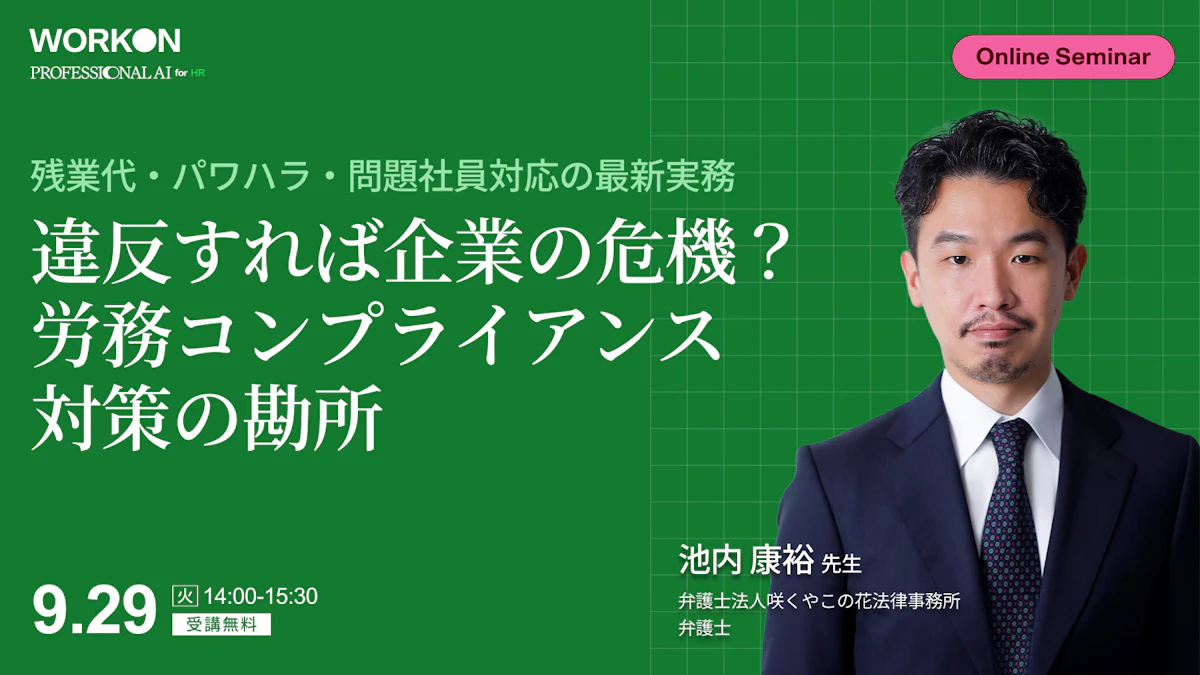 WORKON
PROFESSIONAL AI for HR

Online Seminar

残業代・パワハラ・問題社員対応の最新実務
違反すれば企業の危機？
労務コンプライアンス
対策の勘所

池内 康裕 先生
弁護士法人咲くやこの花法律事務所
弁護士

9.29 火 14:00-15:30
受講無料